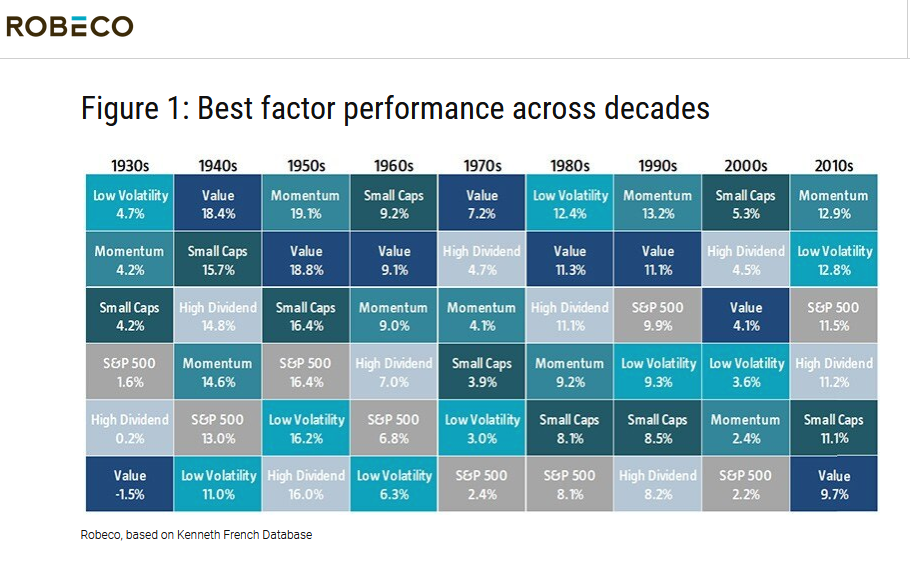 ROBECO

Figure 1: Best factor performance across decades

| 1930s | 1940s | 1950s | 1960s | 1970s | 1980s | 1990s | 2000s | 2010s |
|---|---|---|---|---|---|---|---|---|
| Low Volatility 4.7% | Value 18.4% | Momentum 19.1% | Small Caps 9.2% | Value 7.2% | Low Volatility 12.4% | Momentum 13.2% | Small Caps 5.3% | Momentum 12.9% |
| Momentum 4.2% | Small Caps 15.7% | Value 18.8% | Value 9.1% | High Dividend 4.7% | Value 11.3% | Value 11.1% | High Dividend 4.5% | Low Volatility 12.8% |
| Small Caps 4.2% | High Dividend 14.8% | Small Caps 16.4% | Momentum 9.0% | Momentum 4.1% | High Dividend 11.1% | S&P 500 9.9% | Value 4.1% | S&P 500 11.5% |
| S&P 500 1.6% | Momentum 14.6% | S&P 500 16.4% | High Dividend 7.0% | Small Caps 3.9% | Momentum 9.2% | Low Volatility 9.3% | Low Volatility 3.6% | High Dividend 11.2% |
| High Dividend 0.2% | S&P 500 13.0% | Low Volatility 16.2% | S&P 500 6.8% | Low Volatility 3.0% | Small Caps 8.1% | Small Caps 8.5% | Momentum 2.4% | Small Caps 11.1% |
| Value -1.5% | Low Volatility 11.0% | High Dividend 16.0% | Low Volatility 6.3% | S&P 500 2.4% | S&P 500 8.1% | High Dividend 8.2% | S&P 500 2.2% | Value 9.7% |

Robeco, based on Kenneth French Database